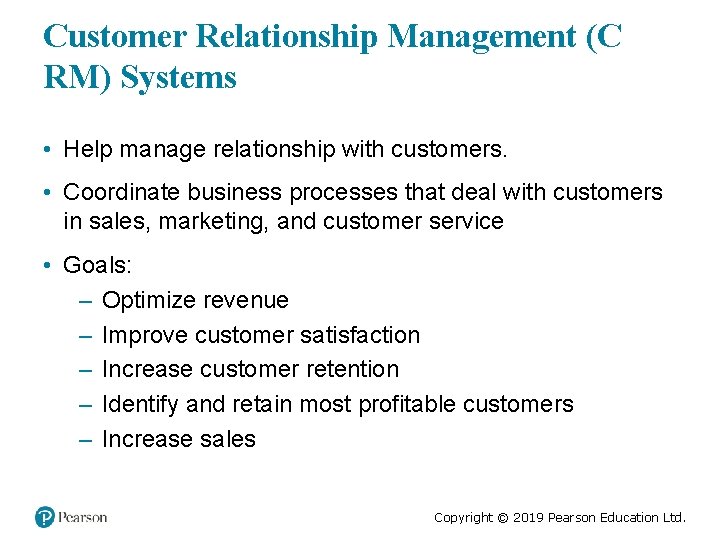 Customer Relationship Management (C RM) Systems

• Help manage relationship with customers.

• Coordinate business processes that deal with customers in sales, marketing, and customer service

• Goals:
– Optimize revenue
– Improve customer satisfaction
– Increase customer retention
– Identify and retain most profitable customers
– Increase sales

Pearson

Copyright © 2019 Pearson Education Ltd.